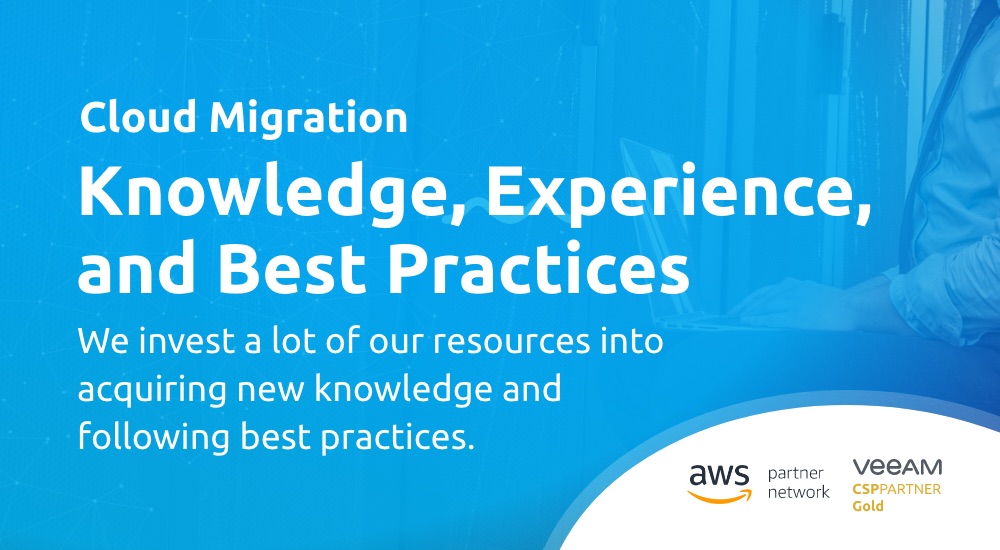 Cloud Migration

Knowledge, Experience, and Best Practices

We invest a lot of our resources into acquiring new knowledge and following best practices.

aws partner network

VEEAM CSPPARTNER Gold